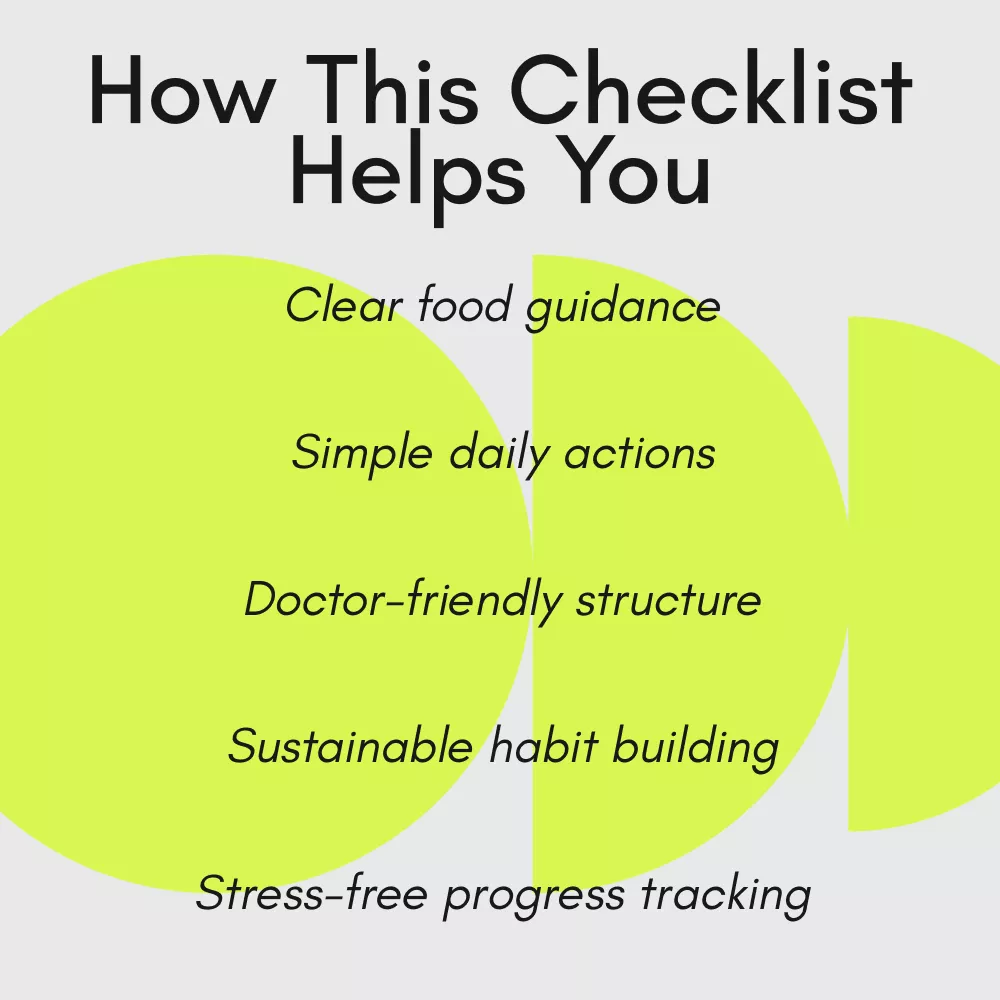 How This Checklist Helps You

Clear food guidance

Simple daily actions

Doctor-friendly structure

Sustainable habit building

Stress-free progress tracking